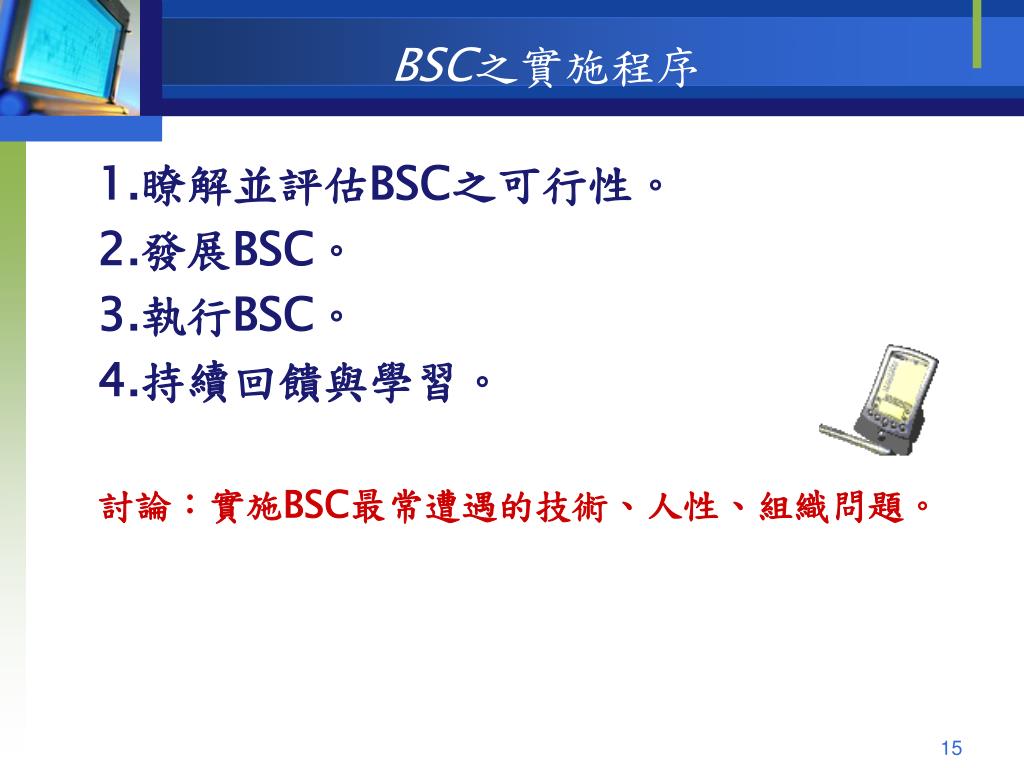 BSC之實施程序

1.瞭解並評估BSC之可行性。
2.發展BSC。
3.執行BSC。
4.持續回饋與學習。

討論：實施BSC最常遭遇的技術、人性、組織問題。

15